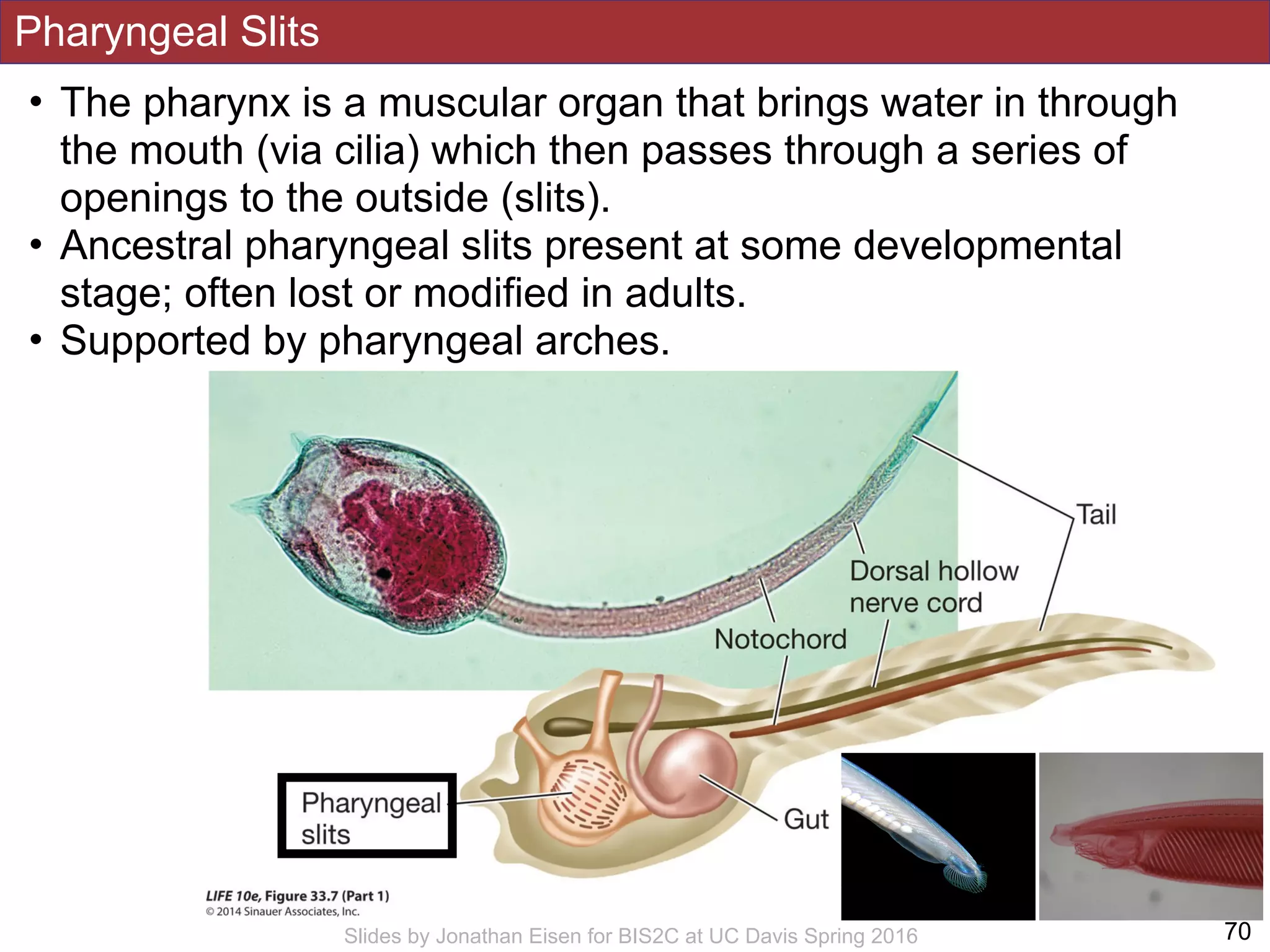 Pharyngeal Slits

• The pharynx is a muscular organ that brings water in through the mouth (via cilia) which then passes through a series of openings to the outside (slits).
• Ancestral pharyngeal slits present at some developmental stage; often lost or modified in adults.
• Supported by pharyngeal arches.

Tail

Dorsal hollow nerve cord

Notochord

Pharyngeal slits

Gut

LIFE 10e, Figure 33.7 (Part 1)
© 2014 Sinauer Associates, Inc.

Slides by Jonathan Eisen for BIS2C at UC Davis Spring 2016

70